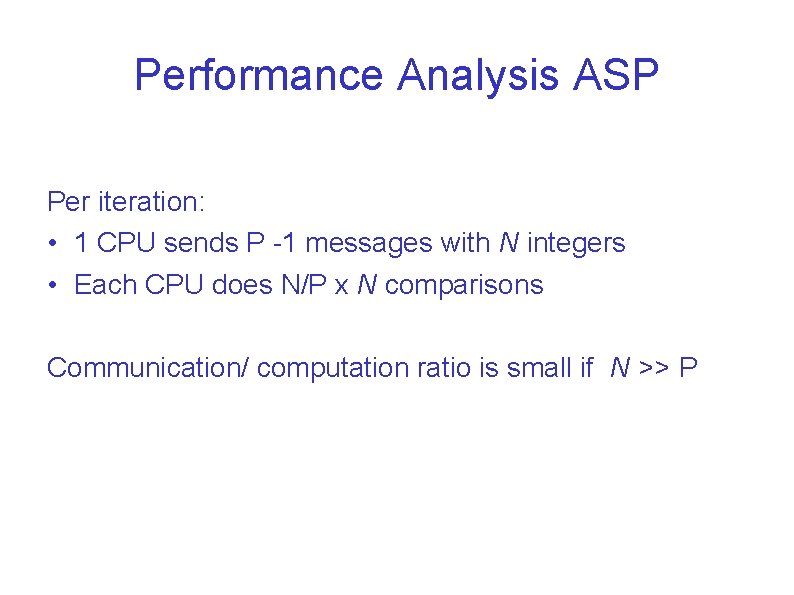 Performance Analysis ASP

Per iteration:

• 1 CPU sends P -1 messages with N integers
• Each CPU does N/P x N comparisons

Communication/ computation ratio is small if N >> P